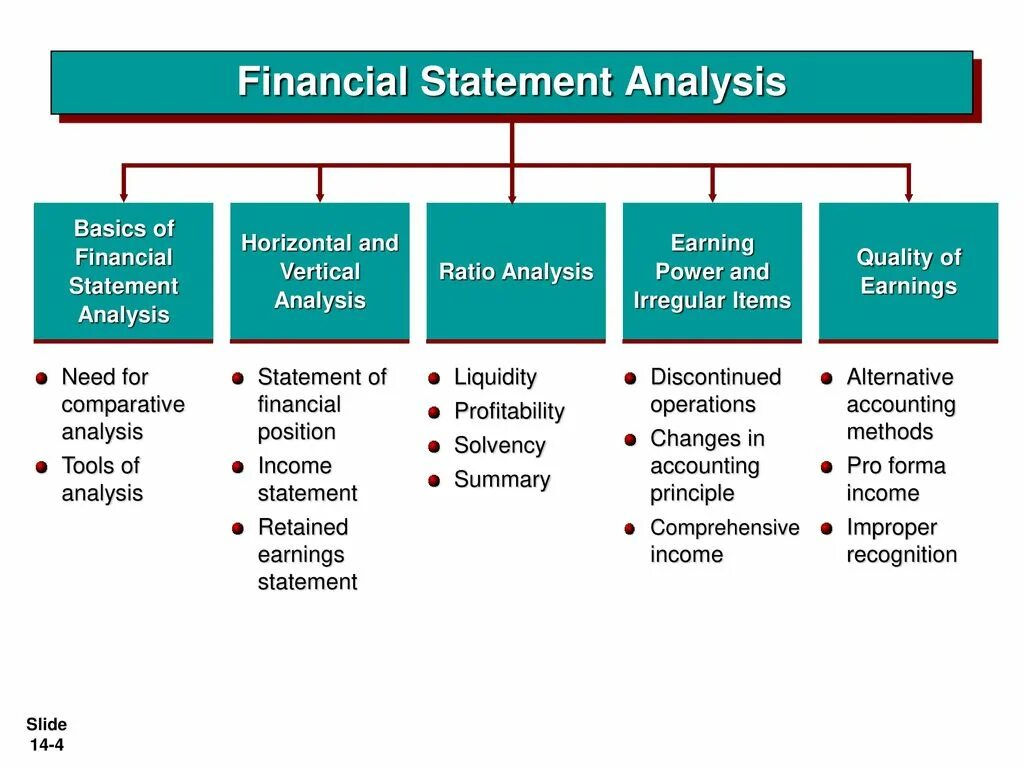 Financial Statement Analysis

Basics of Financial Statement Analysis

- Need for comparative analysis
- Tools of analysis

Horizontal and Vertical Analysis

- Statement of financial position
- Income statement
- Retained earnings statement

Ratio Analysis

- Liquidity
- Profitability
- Solvency
- Summary

Earning Power and Irregular Items

- Discontinued operations
- Changes in accounting principle
- Comprehensive income

Quality of Earnings

- Alternative accounting methods
- Pro forma income
- Improper recognition

Slide 14-4